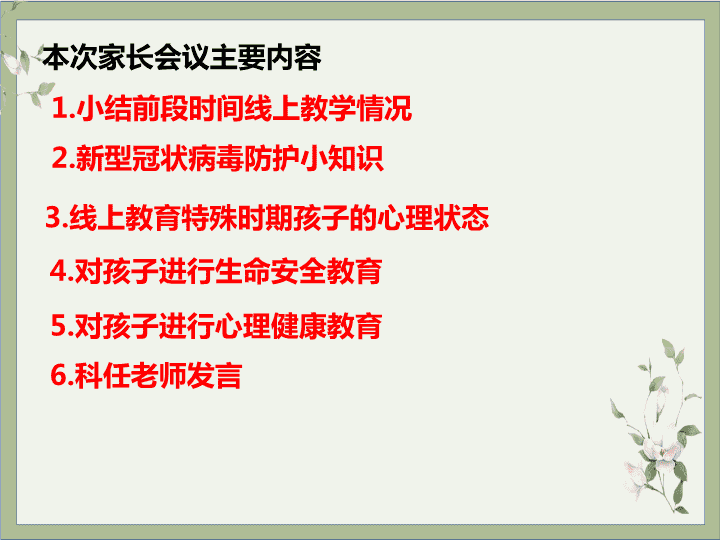 本次家长会议主要内容

1.小结前段时间线上教学情况

2.新型冠状病毒防护小知识

3.线上教育特殊时期孩子的心理状态

4.对孩子进行生命安全教育

5.对孩子进行心理健康教育

6.科任老师发言